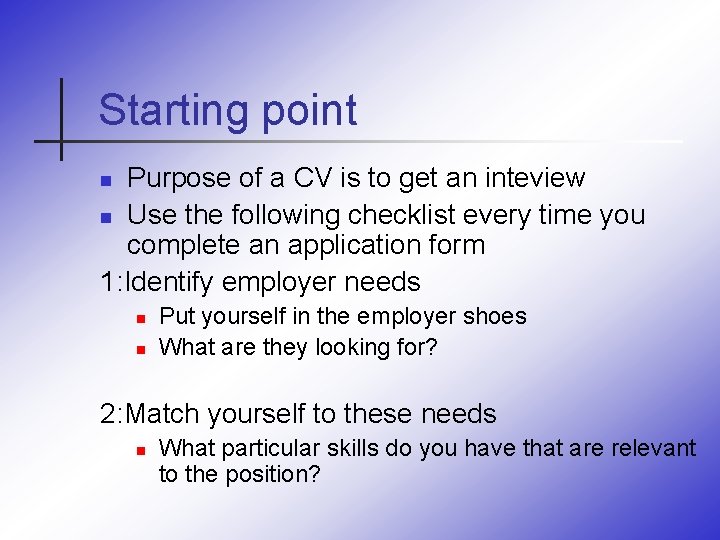 Starting point

- Purpose of a CV is to get an inteview
- Use the following checklist every time you complete an application form

1:Identify employer needs

- Put yourself in the employer shoes
- What are they looking for?

2:Match yourself to these needs

- What particular skills do you have that are relevant to the position?